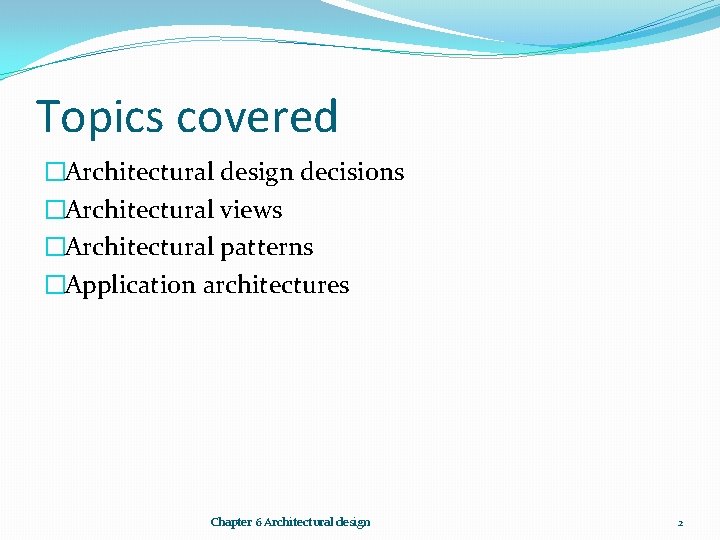 Topics covered

□Architectural design decisions
□Architectural views
□Architectural patterns
□Application architectures

Chapter 6 Architectural design

2